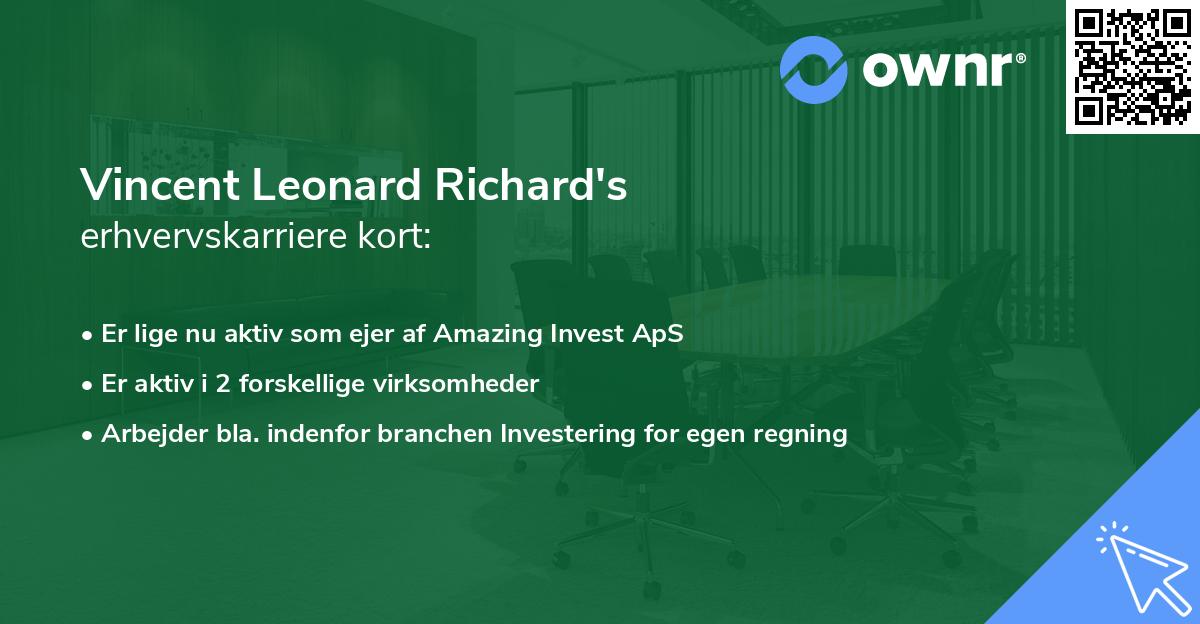 ownr®

Vincent Leonard Richard's
erhvervskarriere kort:

• Er lige nu aktiv som ejer af Amazing Invest ApS
• Er aktiv i 2 forskellige virksomheder
• Arbejder bla. indenfor branchen Investering for egen regning